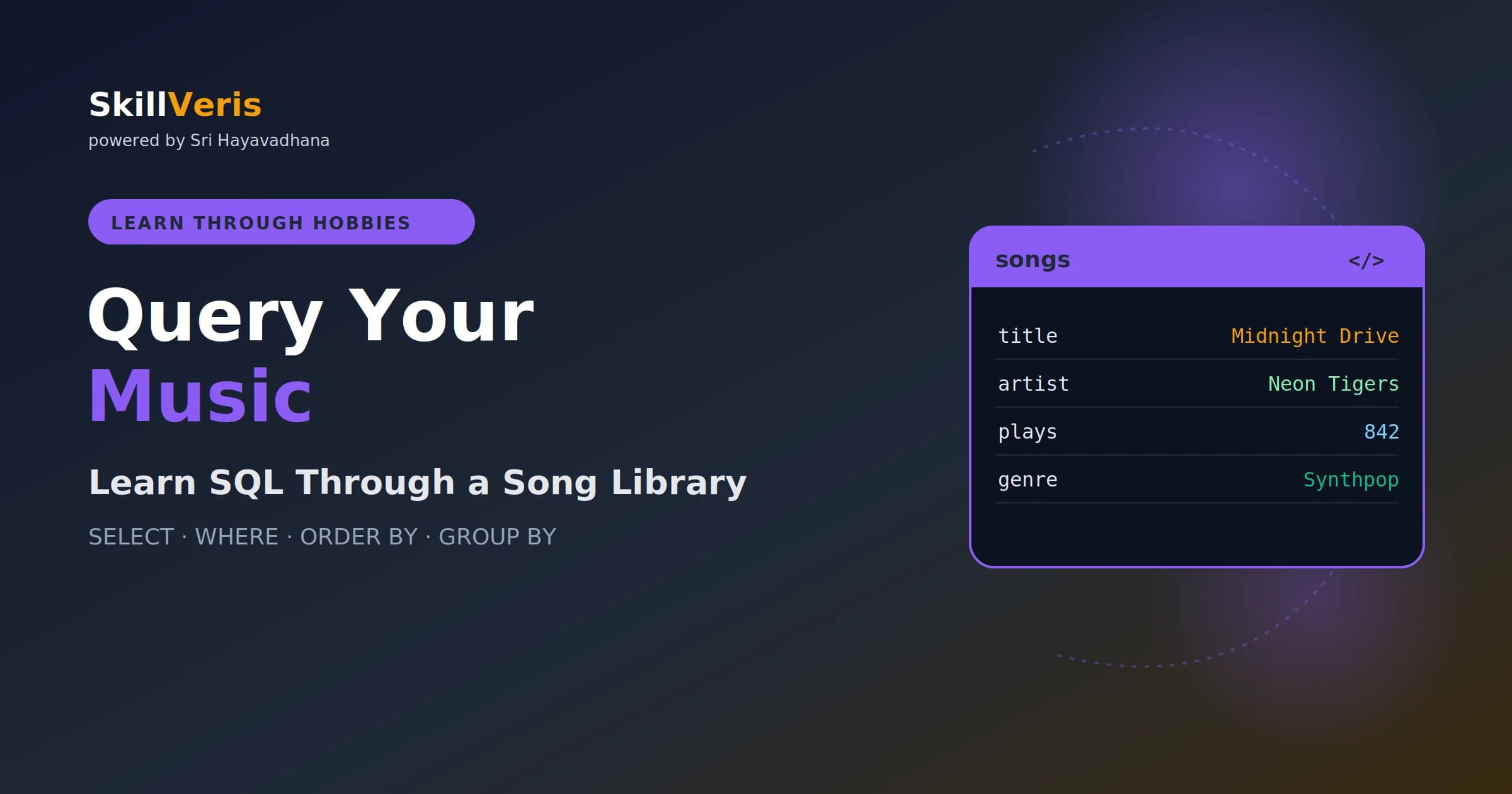 SkillVeris
powered by Sri Hayavadhana

LEARN THROUGH HOBBIES

Query Your
Music

Learn SQL Through a Song Library

SELECT · WHERE · ORDER BY · GROUP BY

songs </>

| title | Midnight Drive |
|---|---|
| artist | Neon Tigers |
| plays | 842 |
| genre | Synthpop |